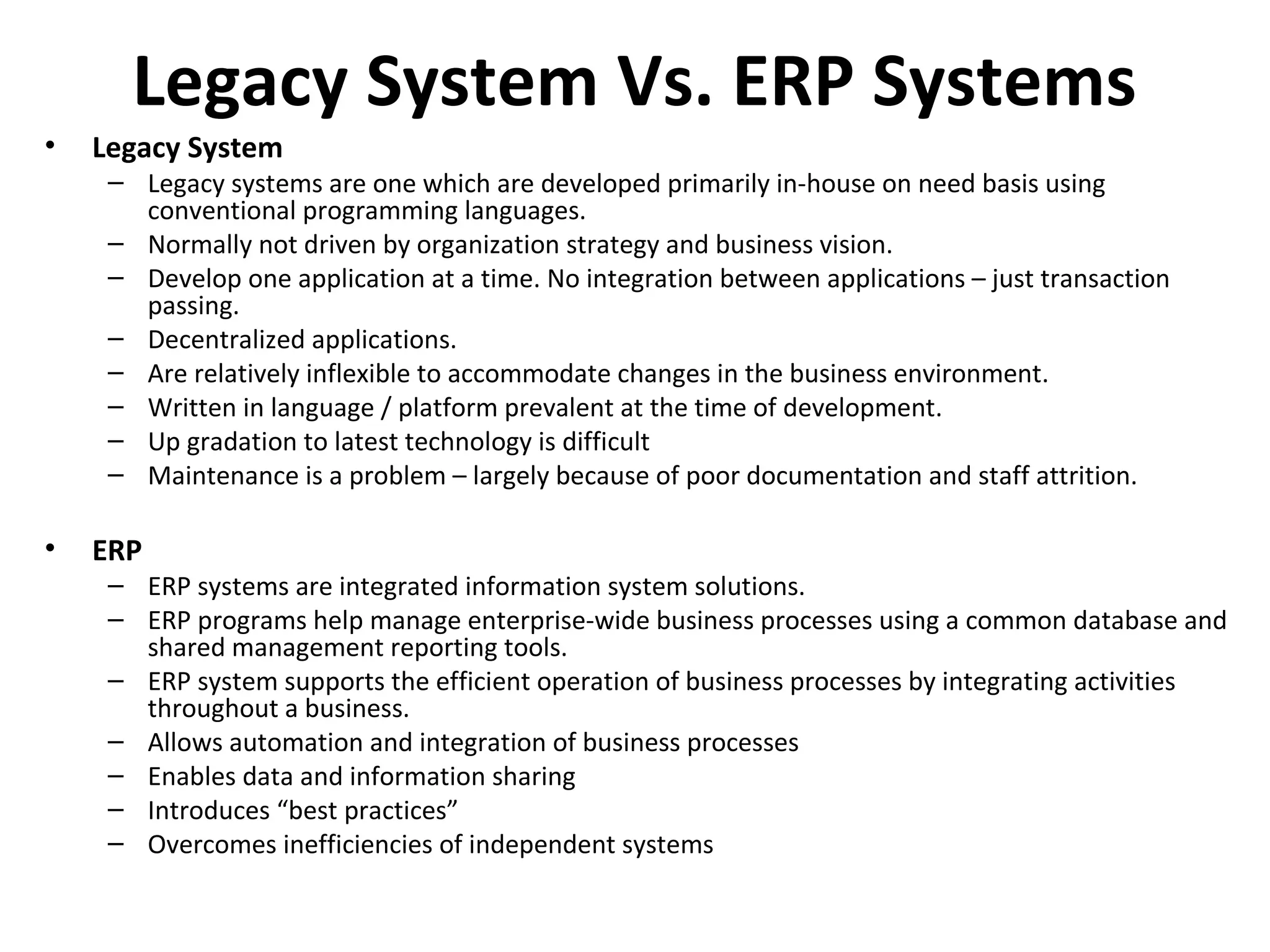 Legacy System Vs. ERP Systems

• Legacy System
  – Legacy systems are one which are developed primarily in-house on need basis using conventional programming languages.
  – Normally not driven by organization strategy and business vision.
  – Develop one application at a time. No integration between applications – just transaction passing.
  – Decentralized applications.
  – Are relatively inflexible to accommodate changes in the business environment.
  – Written in language / platform prevalent at the time of development.
  – Up gradation to latest technology is difficult
  – Maintenance is a problem – largely because of poor documentation and staff attrition.

• ERP
  – ERP systems are integrated information system solutions.
  – ERP programs help manage enterprise-wide business processes using a common database and shared management reporting tools.
  – ERP system supports the efficient operation of business processes by integrating activities throughout a business.
  – Allows automation and integration of business processes
  – Enables data and information sharing
  – Introduces “best practices”
  – Overcomes inefficiencies of independent systems